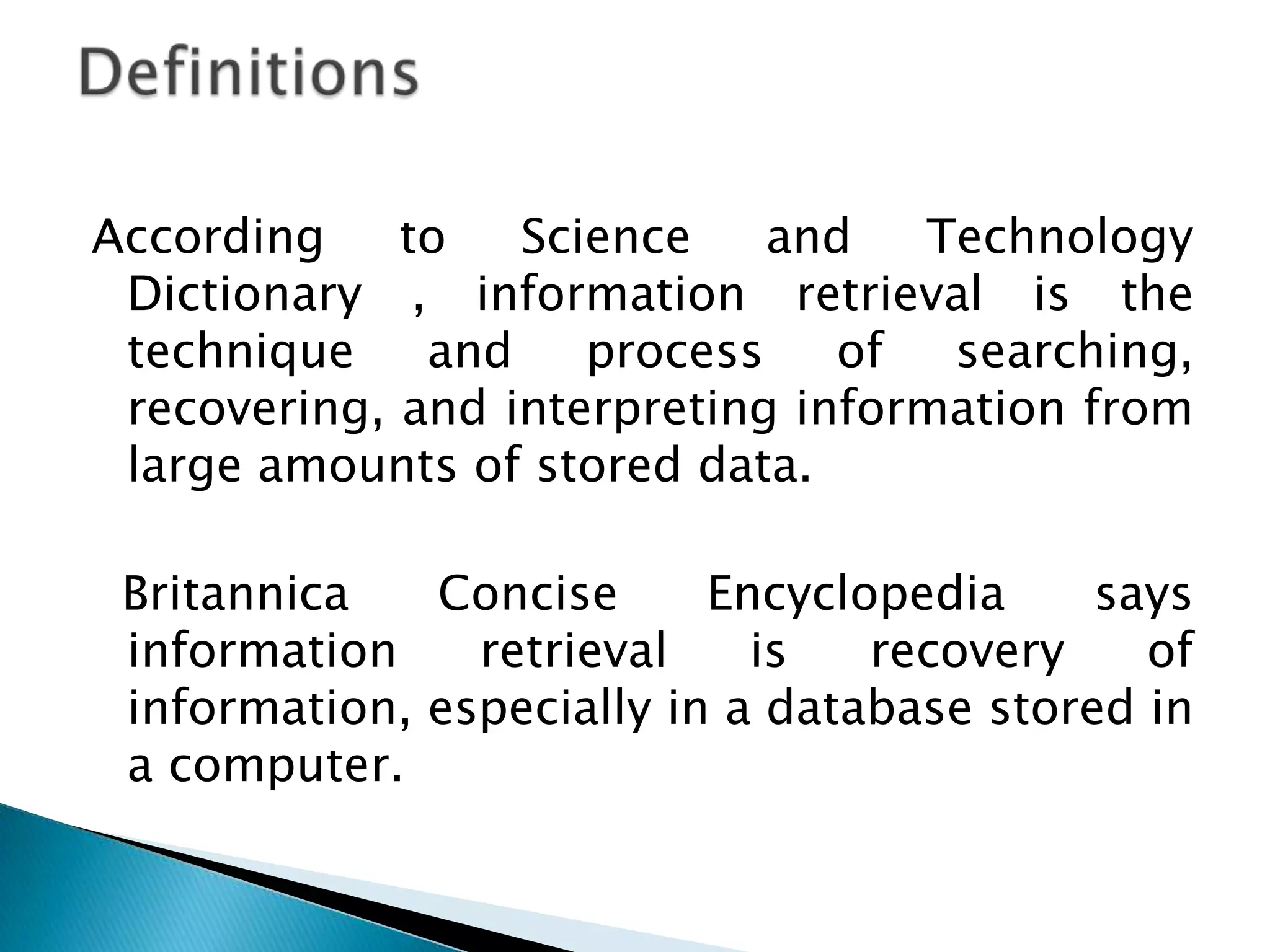 Definitions

According to Science and Technology Dictionary , information retrieval is the technique and process of searching, recovering, and interpreting information from large amounts of stored data.

Britannica Concise Encyclopedia says information retrieval is recovery of information, especially in a database stored in a computer.